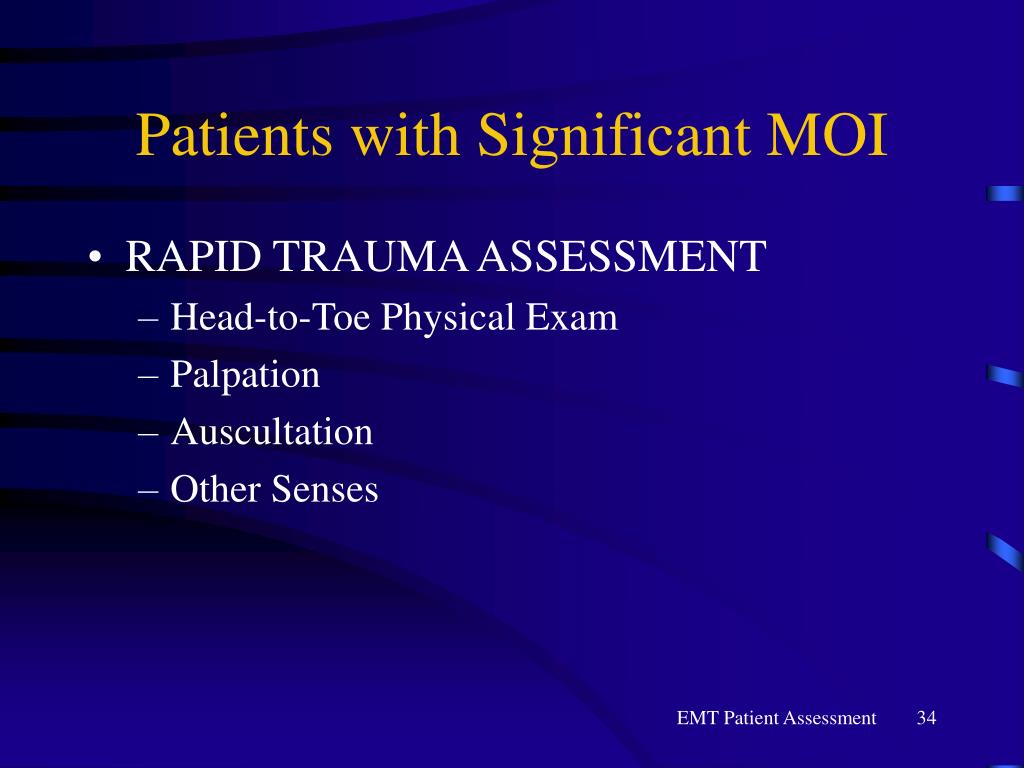 Patients with Significant MOI

• RAPID TRAUMA ASSESSMENT
– Head-to-Toe Physical Exam
– Palpation
– Auscultation
– Other Senses

EMT Patient Assessment 34